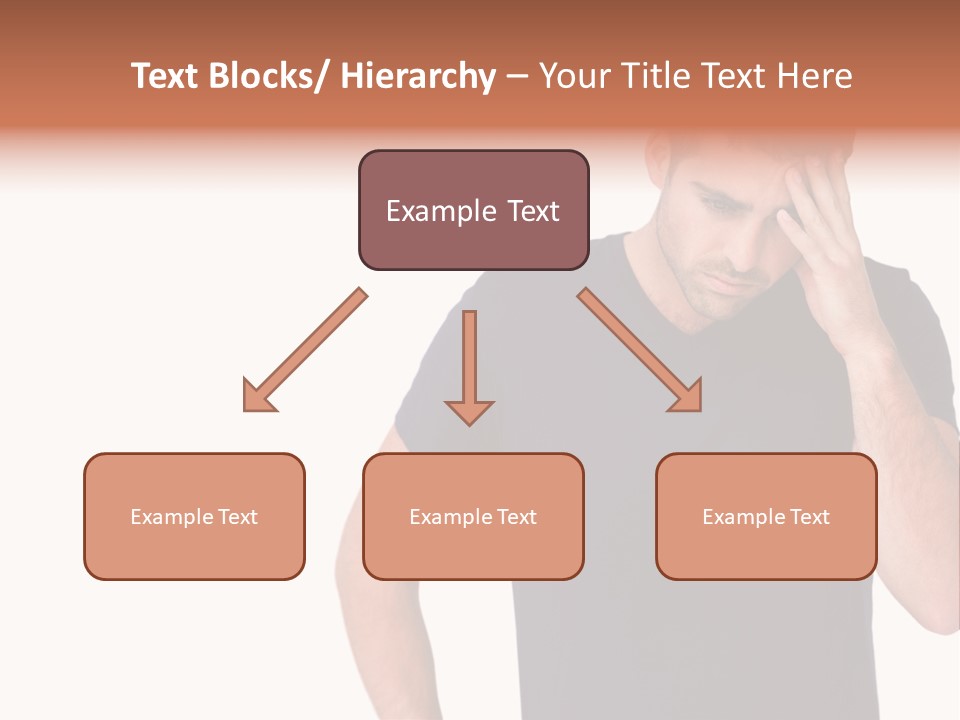 Text Blocks/ Hierarchy – Your Title Text Here

Example Text

Example Text

Example Text

Example Text